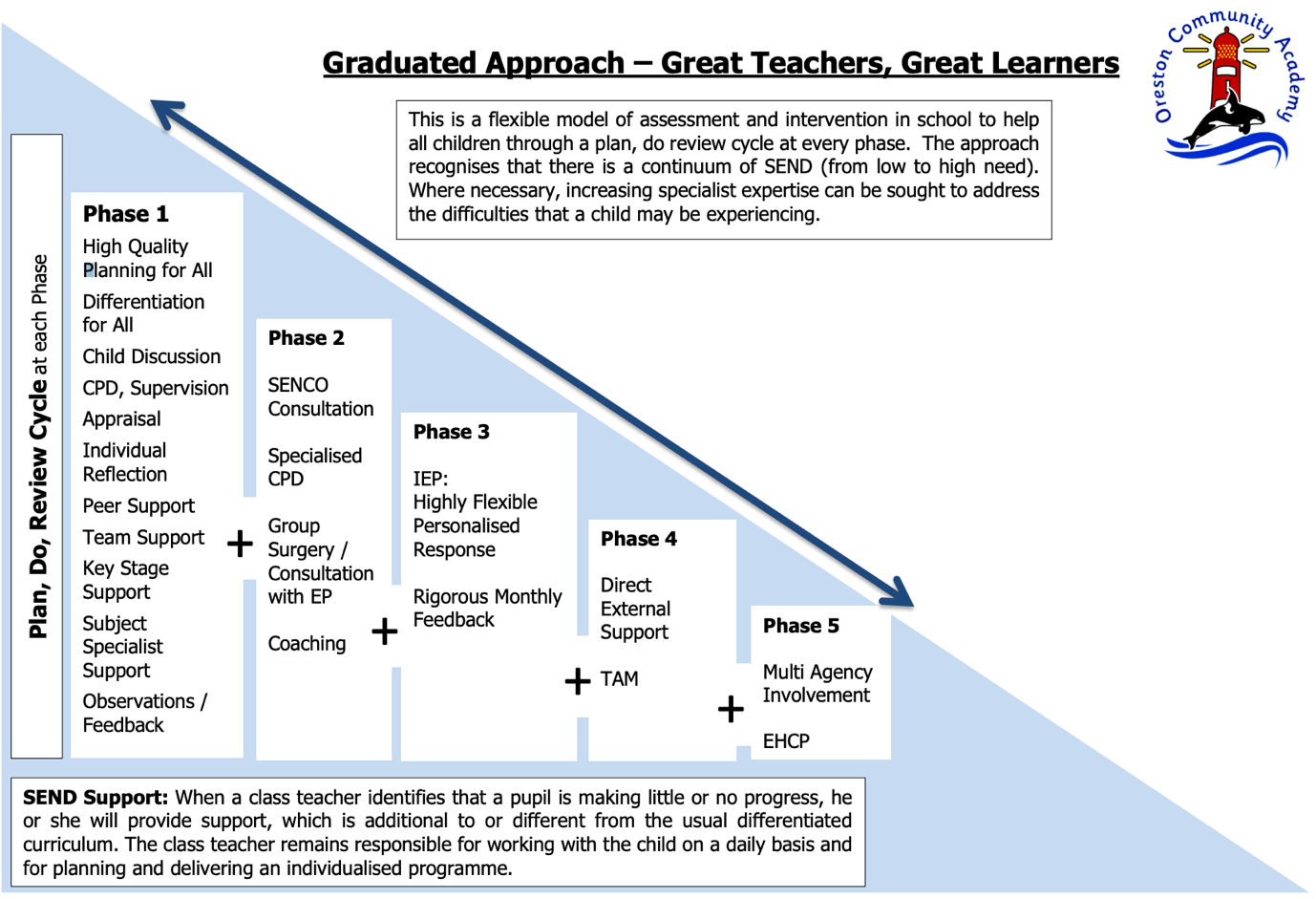 Graduated Approach – Great Teachers, Great Learners

Oreston Community Academy

This is a flexible model of assessment and intervention in school to help all children through a plan, do review cycle at every phase. The approach recognises that there is a continuum of SEND (from low to high need). Where necessary, increasing specialist expertise can be sought to address the difficulties that a child may be experiencing.

Plan, Do, Review Cycle at each Phase

Phase 1

High Quality Planning for All

Differentiation for All

Child Discussion

CPD, Supervision

Appraisal

Individual Reflection

Peer Support

Team Support

Key Stage Support

Subject Specialist Support

Observations / Feedback

+

Phase 2

SENCO Consultation

Specialised CPD

Group Surgery / Consultation with EP

Coaching

+

Phase 3

IEP:
Highly Flexible Personalised Response

Rigorous Monthly Feedback

+

Phase 4

Direct External Support

TAM

+

Phase 5

Multi Agency Involvement

EHCP

SEND Support: When a class teacher identifies that a pupil is making little or no progress, he or she will provide support, which is additional to or different from the usual differentiated curriculum. The class teacher remains responsible for working with the child on a daily basis and for planning and delivering an individualised programme.